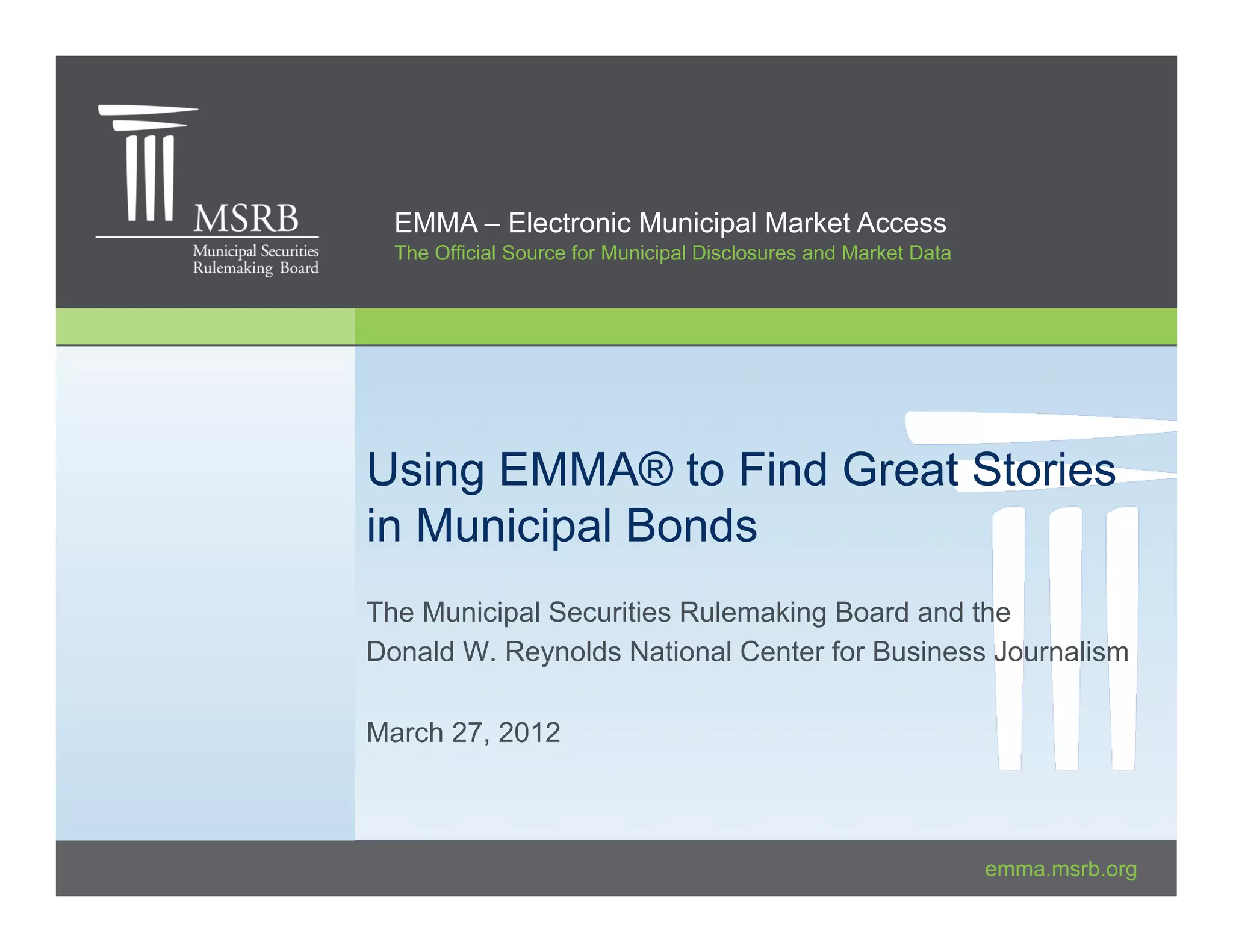 MSRB
Municipal Securities Rulemaking Board

EMMA – Electronic Municipal Market Access
The Official Source for Municipal Disclosures and Market Data

Using EMMA® to Find Great Stories in Municipal Bonds

The Municipal Securities Rulemaking Board and the Donald W. Reynolds National Center for Business Journalism

March 27, 2012

emma.msrb.org